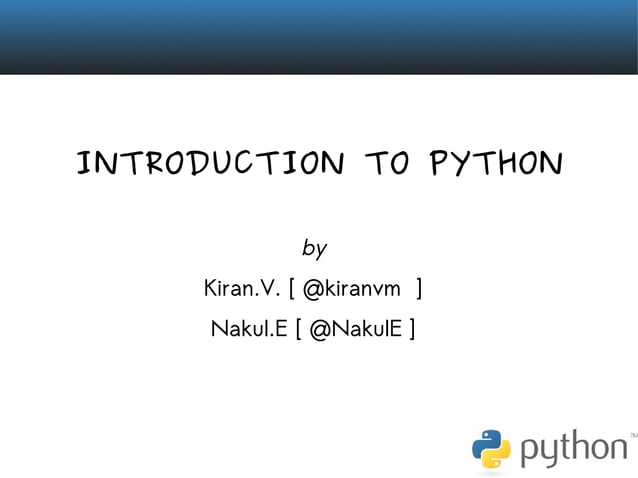 INTRODUCTION TO PYTHON

by

Kiran.V. [ @kiranvm ]

Nakul.E [ @NakulE ]

python™